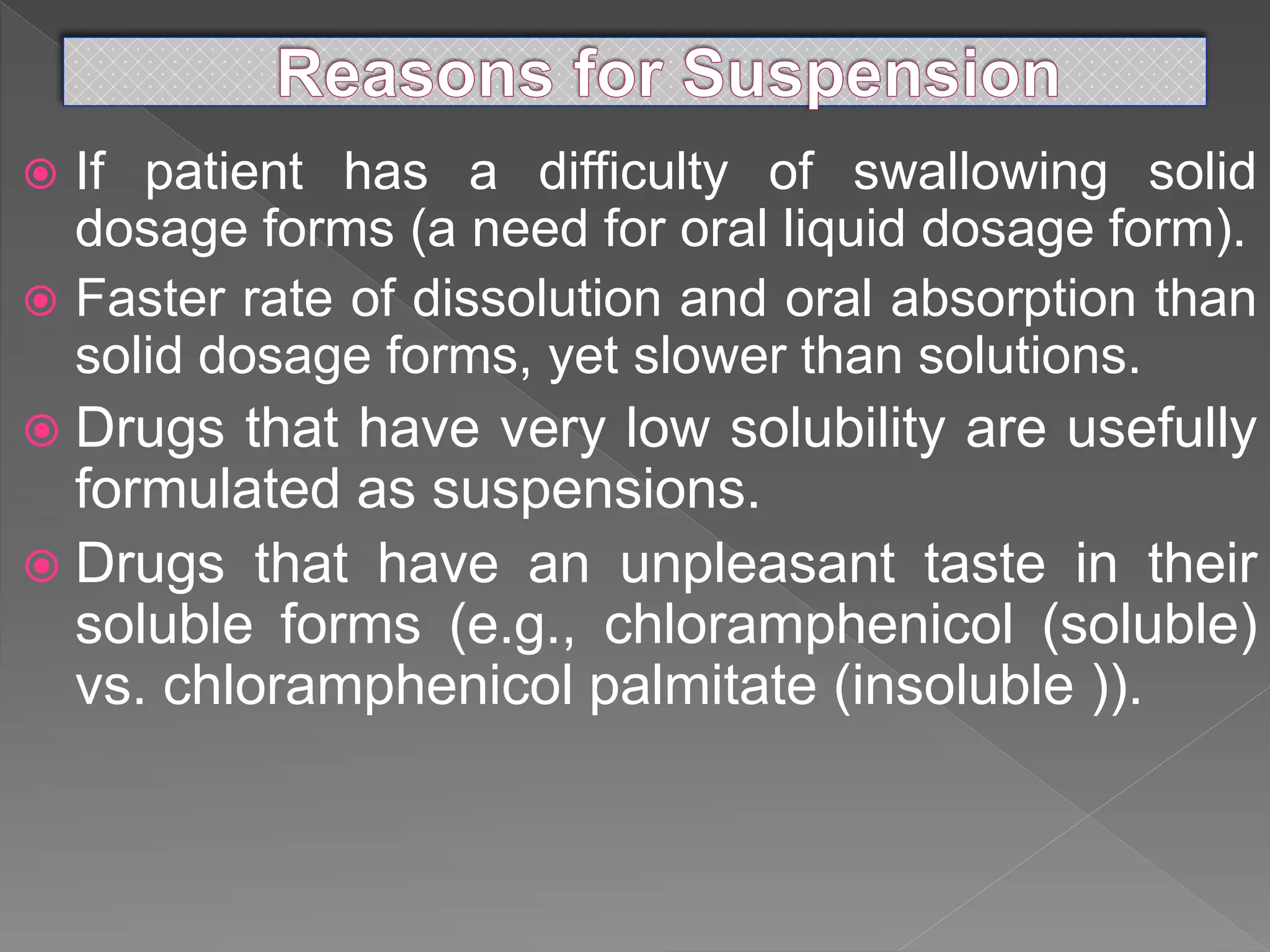 Reasons for Suspension

If patient has a difficulty of swallowing solid dosage forms (a need for oral liquid dosage form).

Faster rate of dissolution and oral absorption than solid dosage forms, yet slower than solutions.

Drugs that have very low solubility are usefully formulated as suspensions.

Drugs that have an unpleasant taste in their soluble forms (e.g., chloramphenicol (soluble) vs. chloramphenicol palmitate (insoluble )).